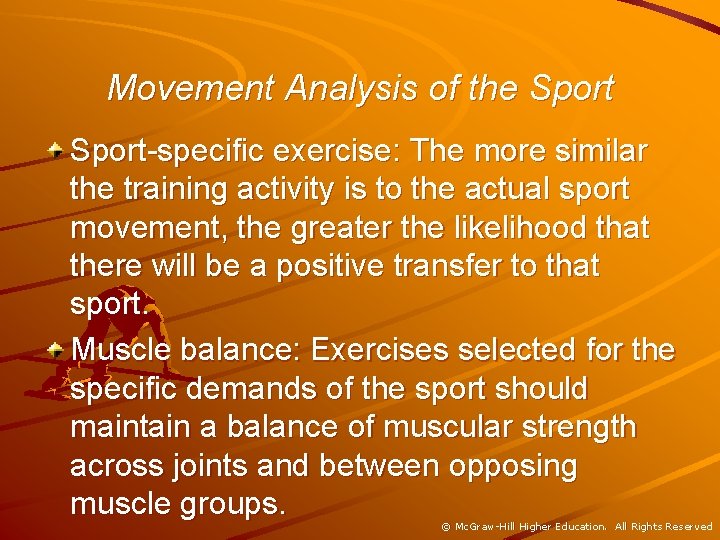 Movement Analysis of the Sport

Sport-specific exercise: The more similar the training activity is to the actual sport movement, the greater the likelihood that there will be a positive transfer to that sport.

Muscle balance: Exercises selected for the specific demands of the sport should maintain a balance of muscular strength across joints and between opposing muscle groups.

© McGraw-Hill Higher Education. All Rights Reserved